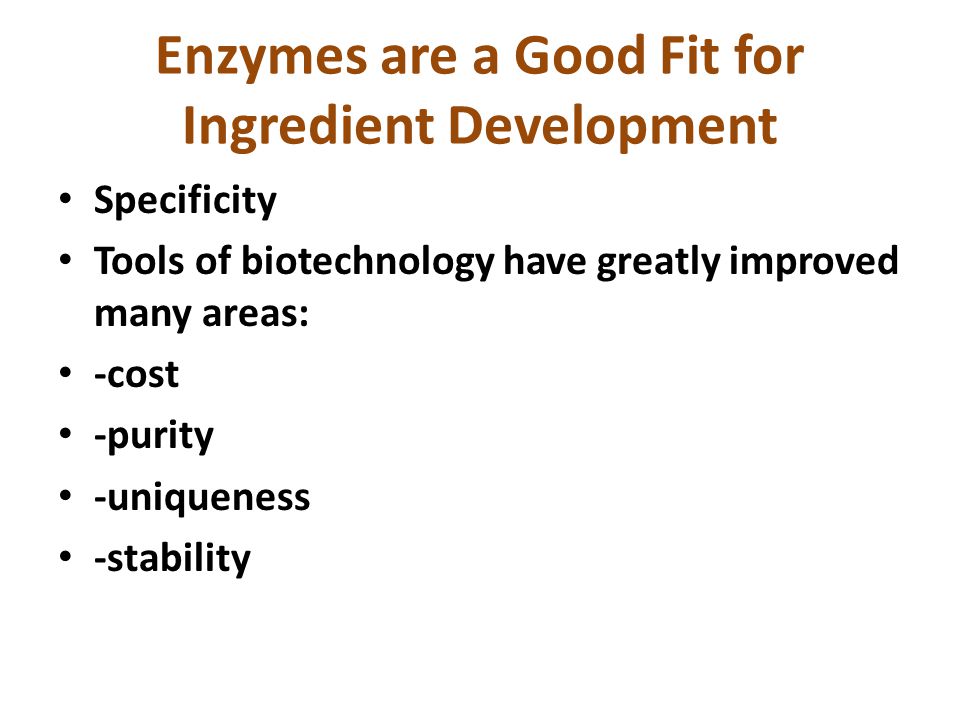 Enzymes are a Good Fit for Ingredient Development

• Specificity
• Tools of biotechnology have greatly improved many areas:
• -cost
• -purity
• -uniqueness
• -stability